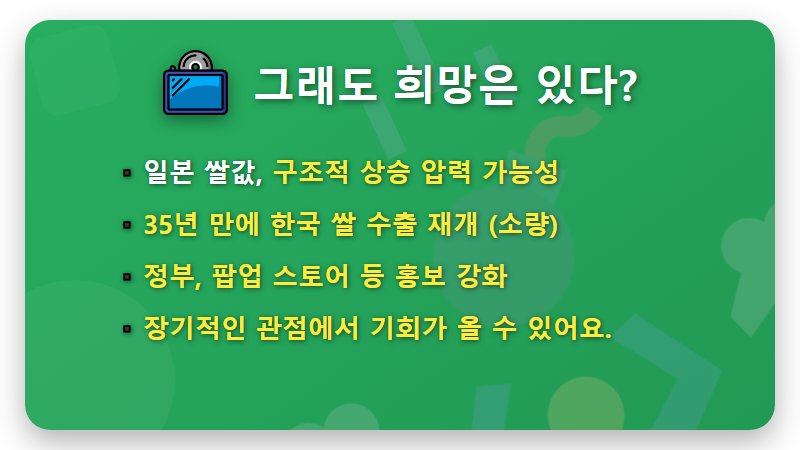 그래도 희망은 있다?

▪ 일본 쌀값, 구조적 상승 압력 가능성
▪ 35년 만에 한국 쌀 수출 재개 (소량)
▪ 정부, 팝업 스토어 등 홍보 강화
▪ 장기적인 관점에서 기회가 올 수 있어요.